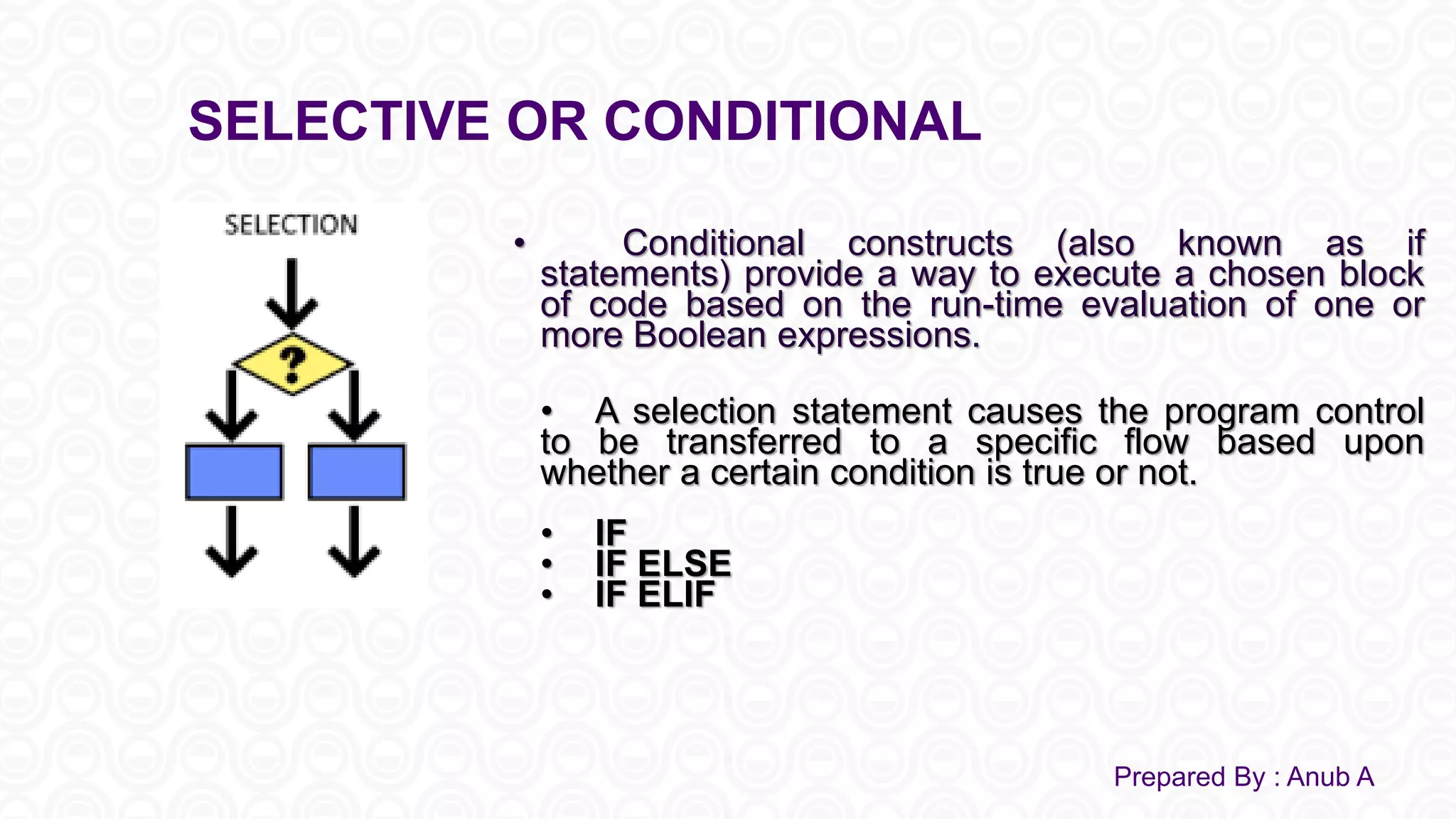 SELECTIVE OR CONDITIONAL

SELECTION

?

• Conditional constructs (also known as if statements) provide a way to execute a chosen block of code based on the run-time evaluation of one or more Boolean expressions.

• A selection statement causes the program control to be transferred to a specific flow based upon whether a certain condition is true or not.

• IF
• IF ELSE
• IF ELIF

Prepared By : Anub A